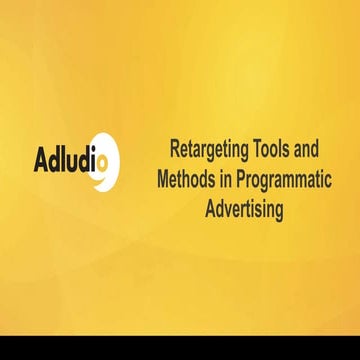 Adludio

Retargeting Tools and Methods in Programmatic Advertising